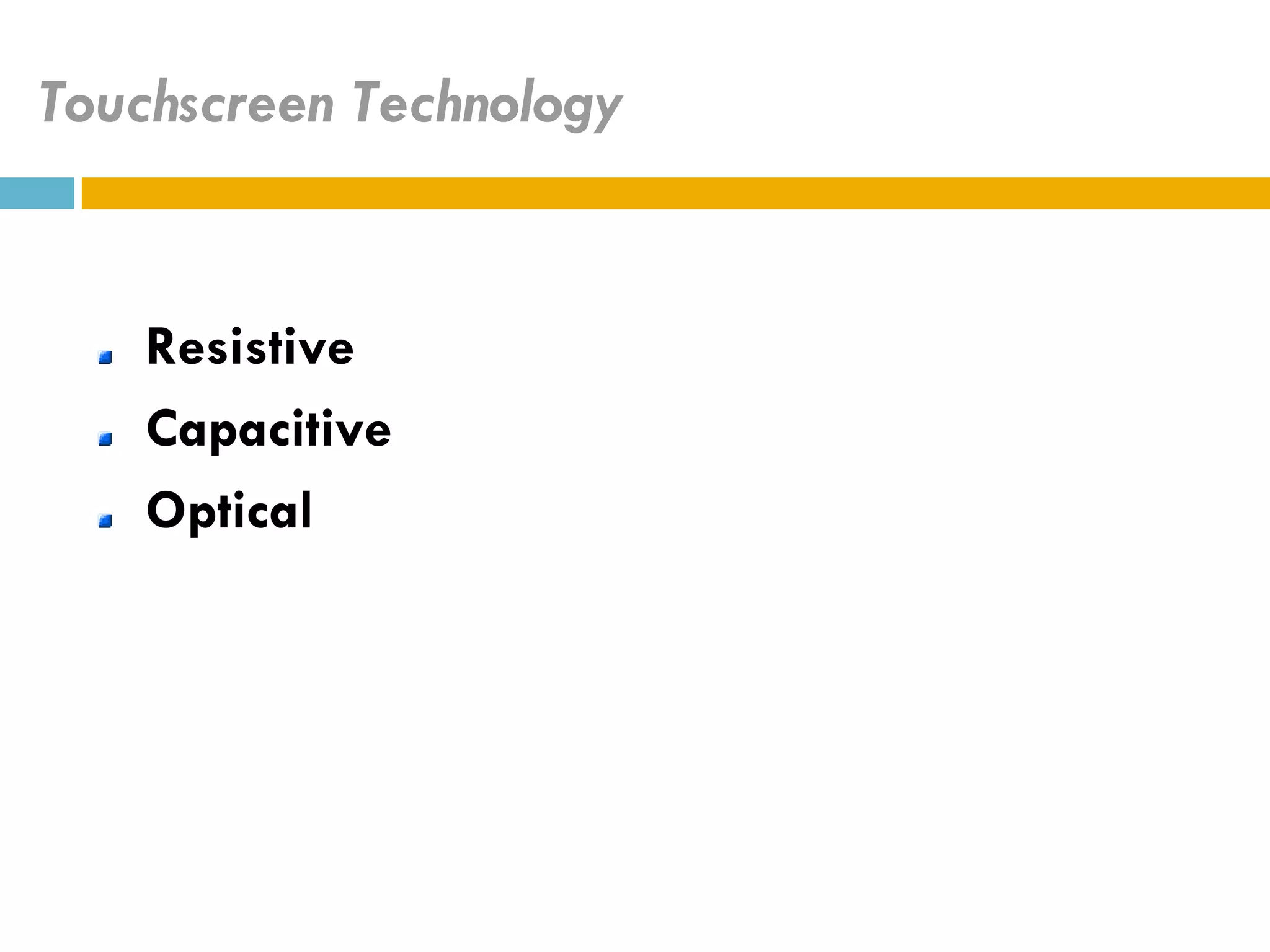 Touchscreen Technology

- Resistive
- Capacitive
- Optical